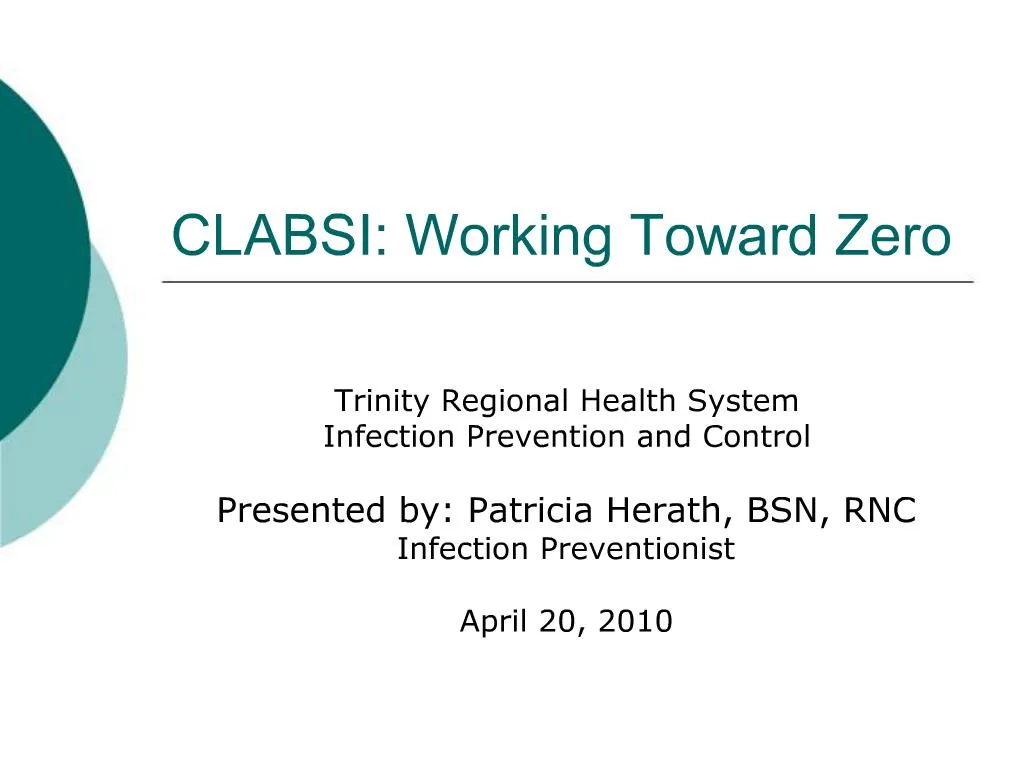 CLABSI: Working Toward Zero

Trinity Regional Health System
Infection Prevention and Control

Presented by: Patricia Herath, BSN, RNC
Infection Preventionist

April 20, 2010